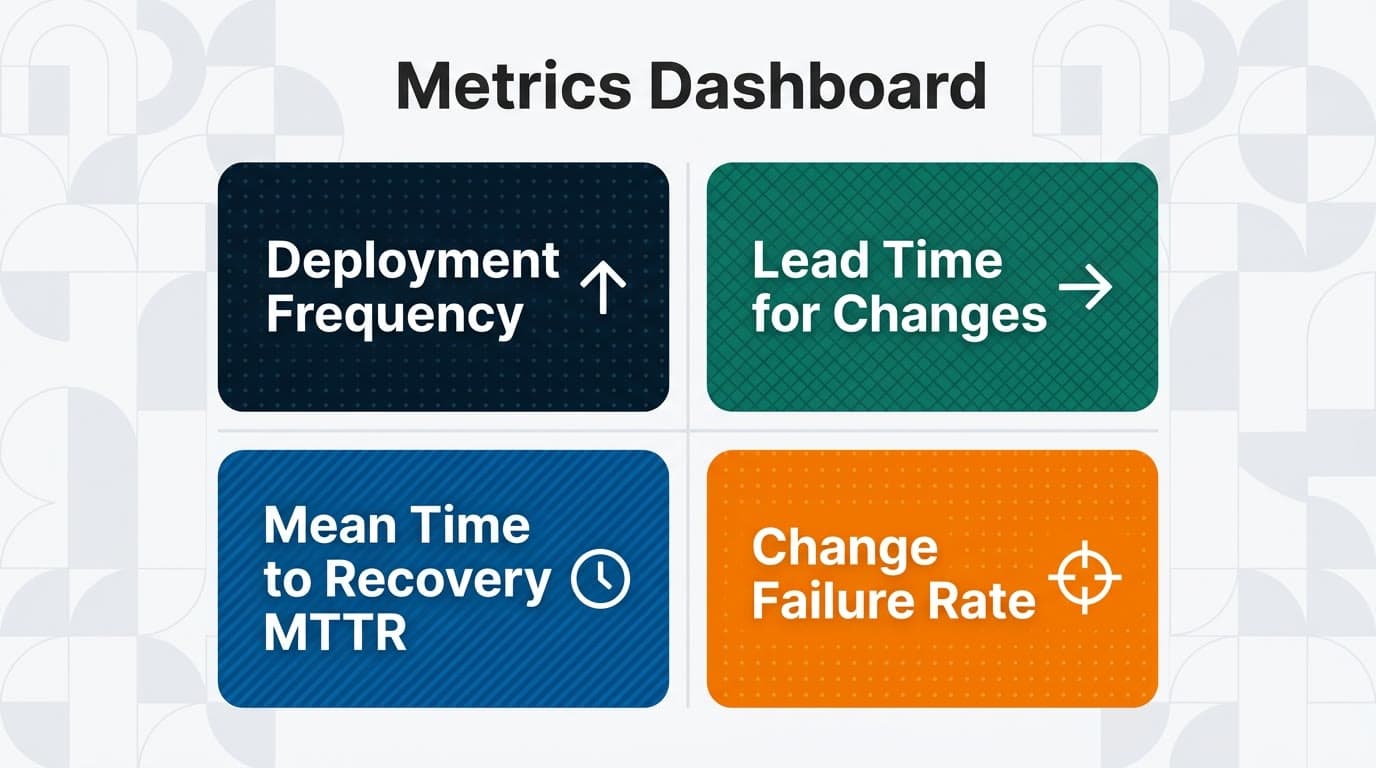 Metrics Dashboard

Deployment Frequency

Lead Time for Changes

Mean Time to Recovery MTTR

Change Failure Rate